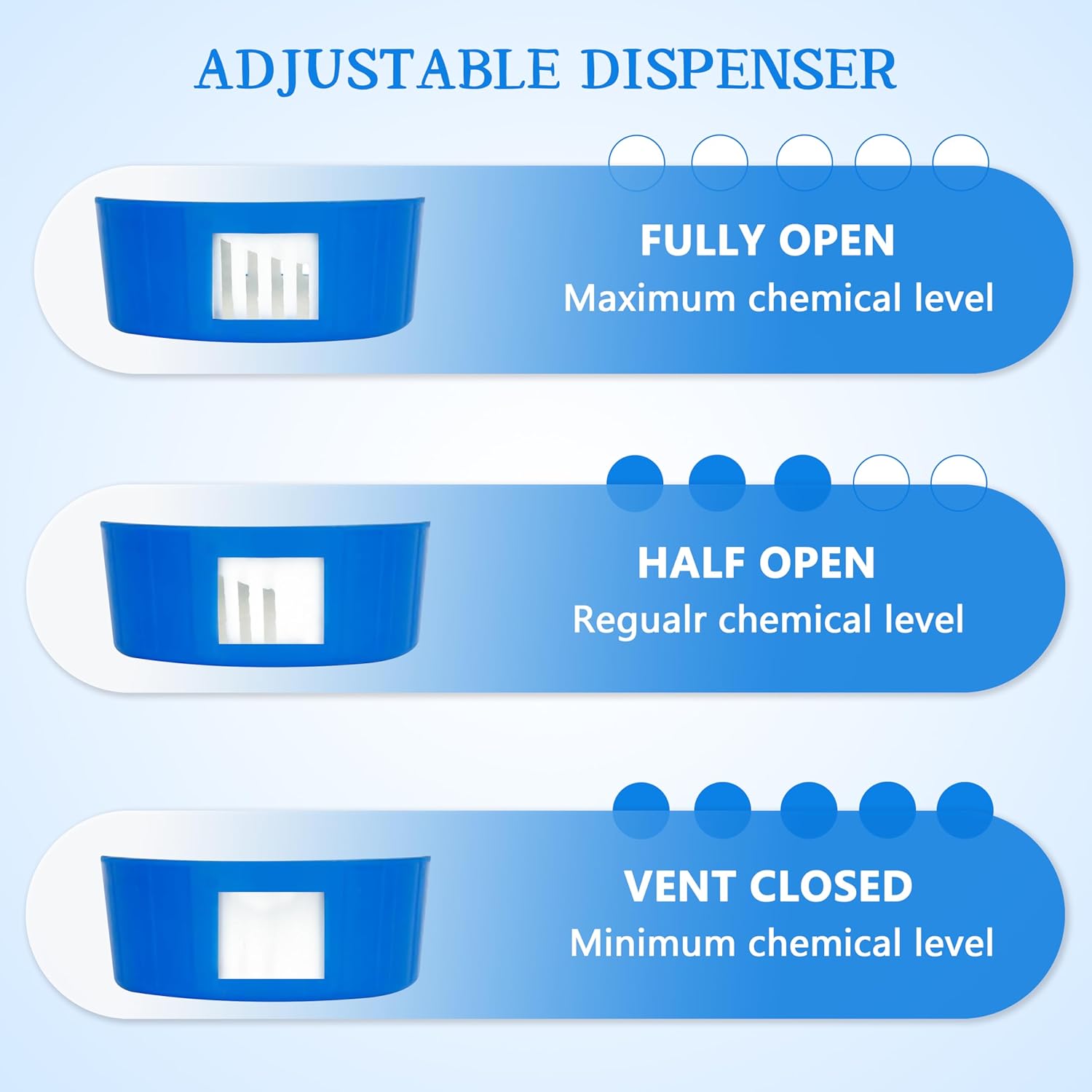 ADJUSTABLE DISPENSER

FULLY OPEN
Maximum chemical level

HALF OPEN
Regualr chemical level

VENT CLOSED
Minimum chemical level